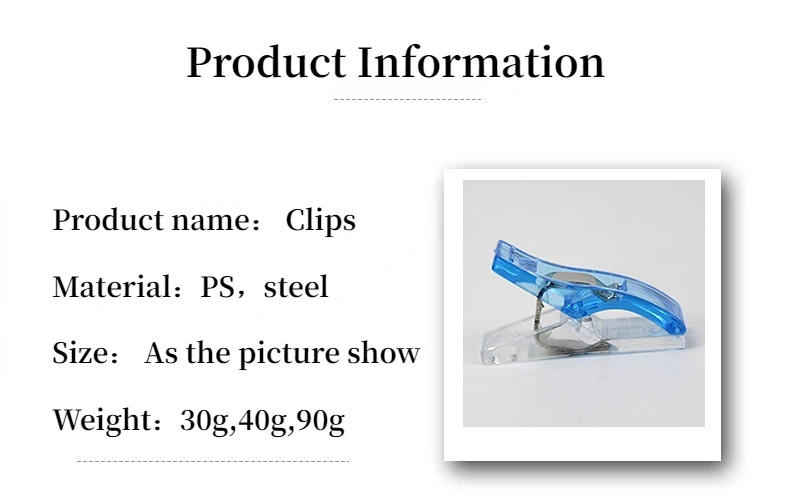 Product Information

Product name： Clips

Material：PS，steel

Size： As the picture show

Weight：30g,40g,90g